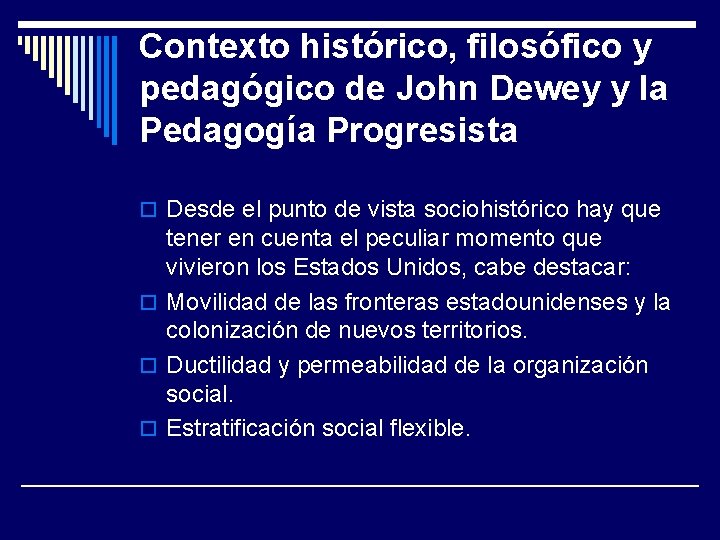 Contexto histórico, filosófico y pedagógico de John Dewey y la Pedagogía Progresista

Desde el punto de vista sociohistórico hay que tener en cuenta el peculiar momento que vivieron los Estados Unidos, cabe destacar:

Movilidad de las fronteras estadounidenses y la colonización de nuevos territorios.

Ductilidad y permeabilidad de la organización social.

Estratificación social flexible.